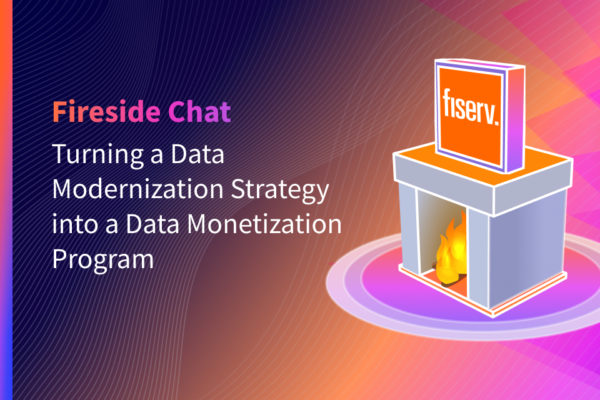 Fireside Chat

Turning a Data Modernization Strategy into a Data Monetization Program

fiserv.